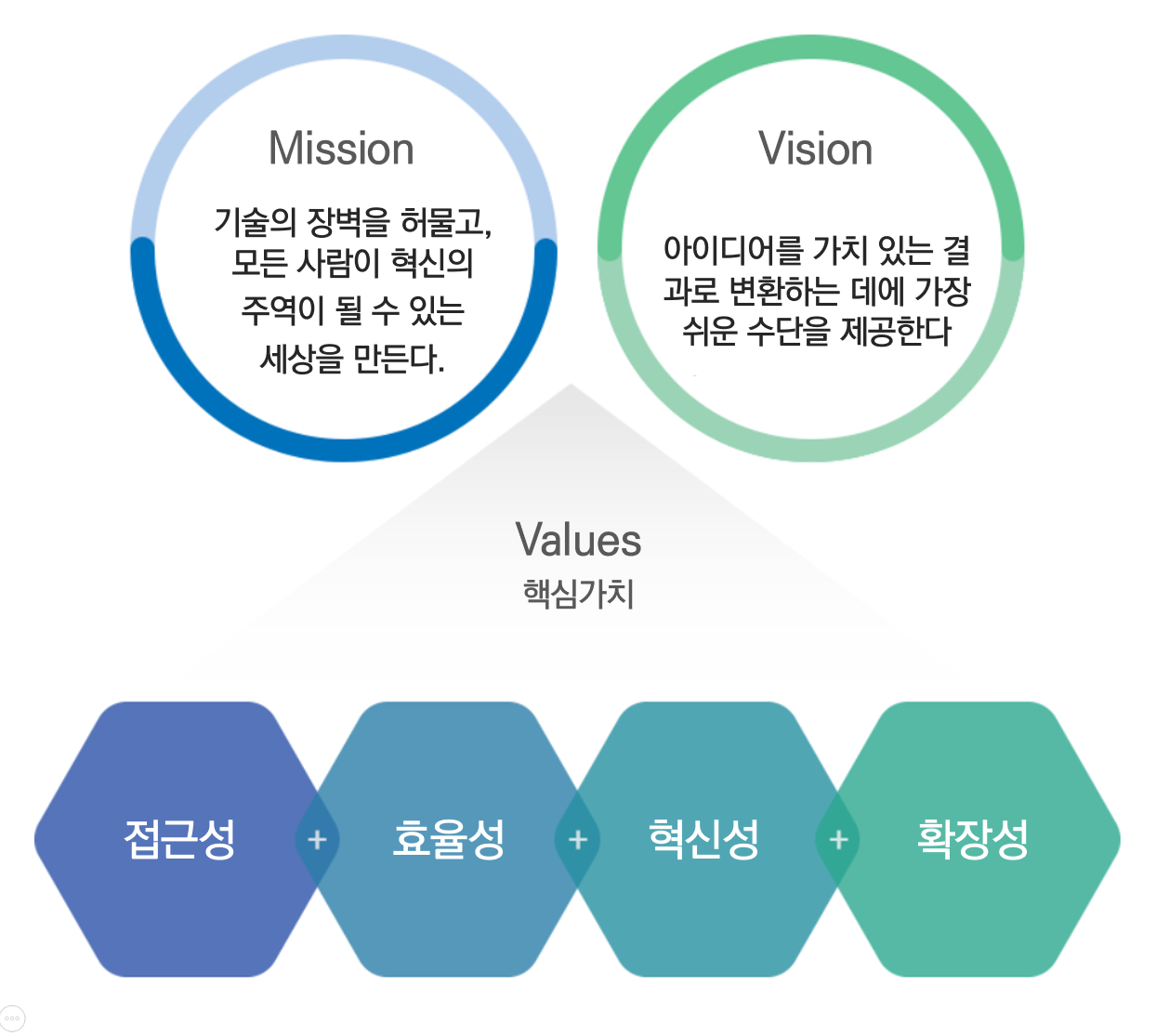 Mission

기술의 장벽을 허물고, 모든 사람이 혁신의 주역이 될 수 있는 세상을 만든다.

Vision

아이디어를 가치 있는 결과로 변환하는 데에 가장 쉬운 수단을 제공한다

Values
핵심가치

접근성 + 효율성 + 혁신성 + 확장성